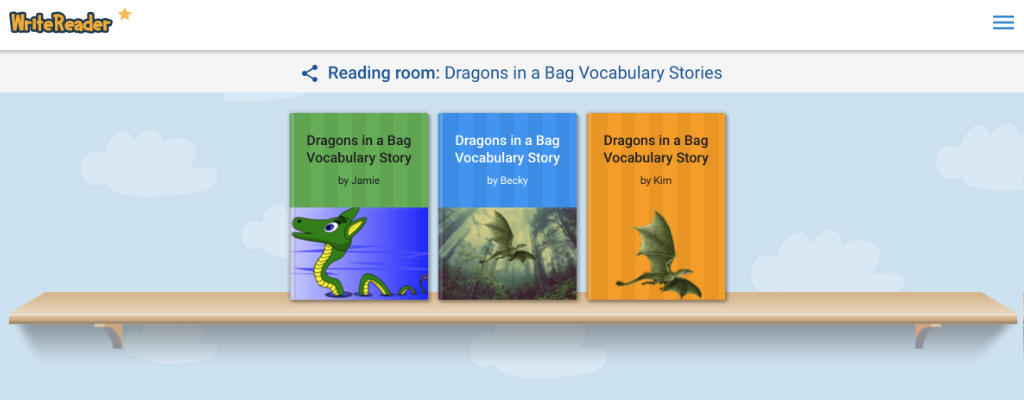 WriteReader

Reading room: Dragons in a Bag Vocabulary Stories

Dragons in a Bag Vocabulary Story
by Jamie

Dragons in a Bag Vocabulary Story
by Becky

Dragons in a Bag Vocabulary Story
by Kim